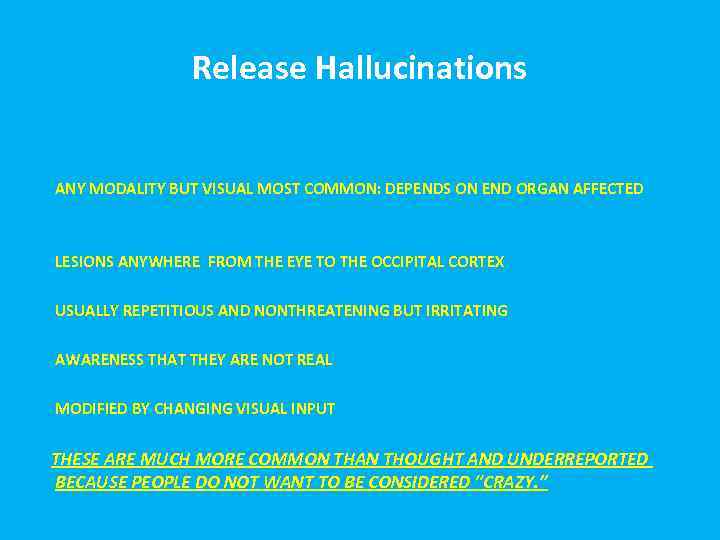 Release Hallucinations

ANY MODALITY BUT VISUAL MOST COMMON: DEPENDS ON END ORGAN AFFECTED

LESIONS ANYWHERE FROM THE EYE TO THE OCCIPITAL CORTEX

USUALLY REPETITIOUS AND NONTHREATENING BUT IRRITATING

AWARENESS THAT THEY ARE NOT REAL

MODIFIED BY CHANGING VISUAL INPUT

THESE ARE MUCH MORE COMMON THAN THOUGHT AND UNDERREPORTED BECAUSE PEOPLE DO NOT WANT TO BE CONSIDERED "CRAZY."